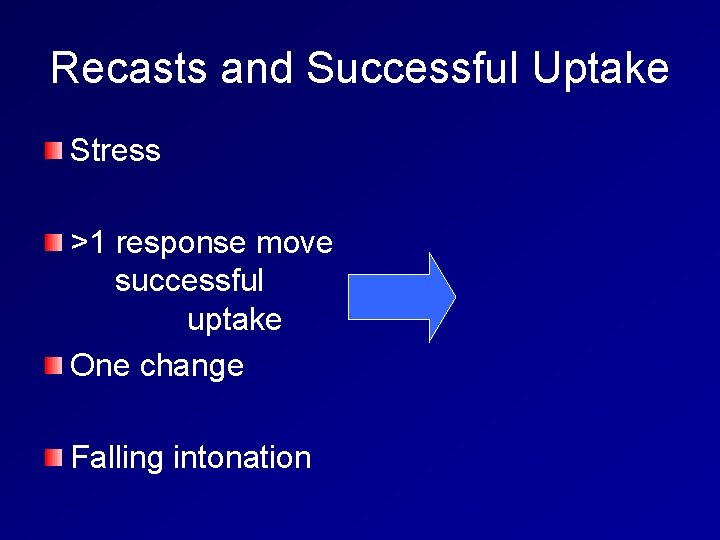 Recasts and Successful Uptake

Stress

>1 response move successful uptake

One change

Falling intonation